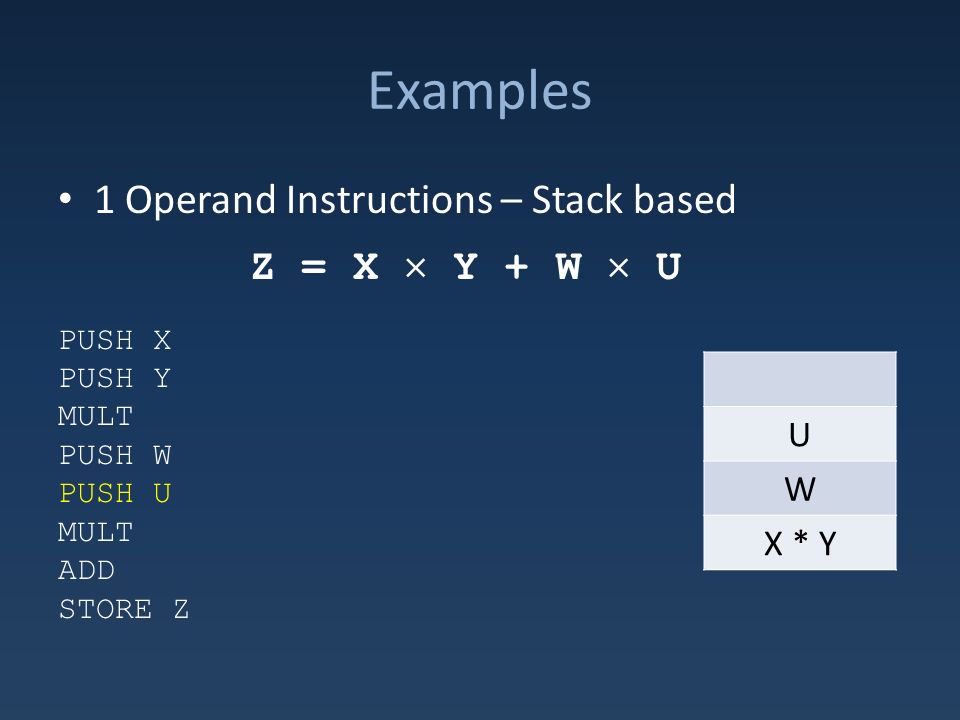 Examples

• 1 Operand Instructions – Stack based

$Z = X \times Y + W \times U$

PUSH X
PUSH Y
MULT
PUSH W
PUSH U
MULT
ADD
STORE Z

| |
|---|
| U |
| W |
| X * Y |